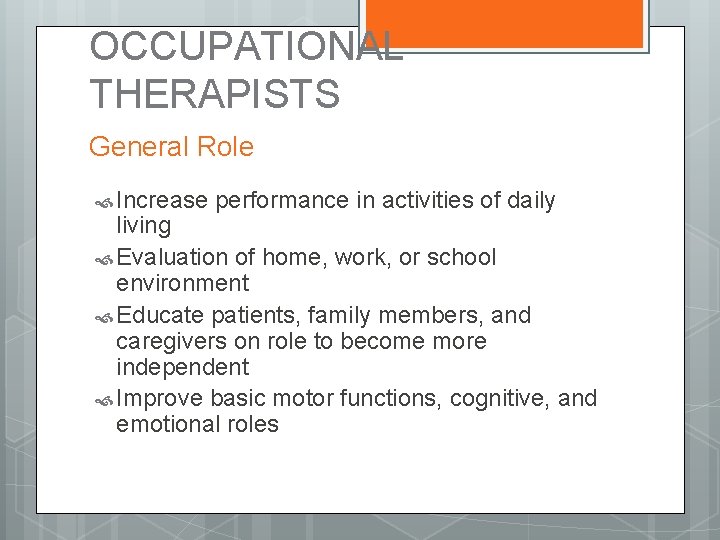 OCCUPATIONAL THERAPISTS

General Role

Increase performance in activities of daily living

Evaluation of home, work, or school environment

Educate patients, family members, and caregivers on role to become more independent

Improve basic motor functions, cognitive, and emotional roles